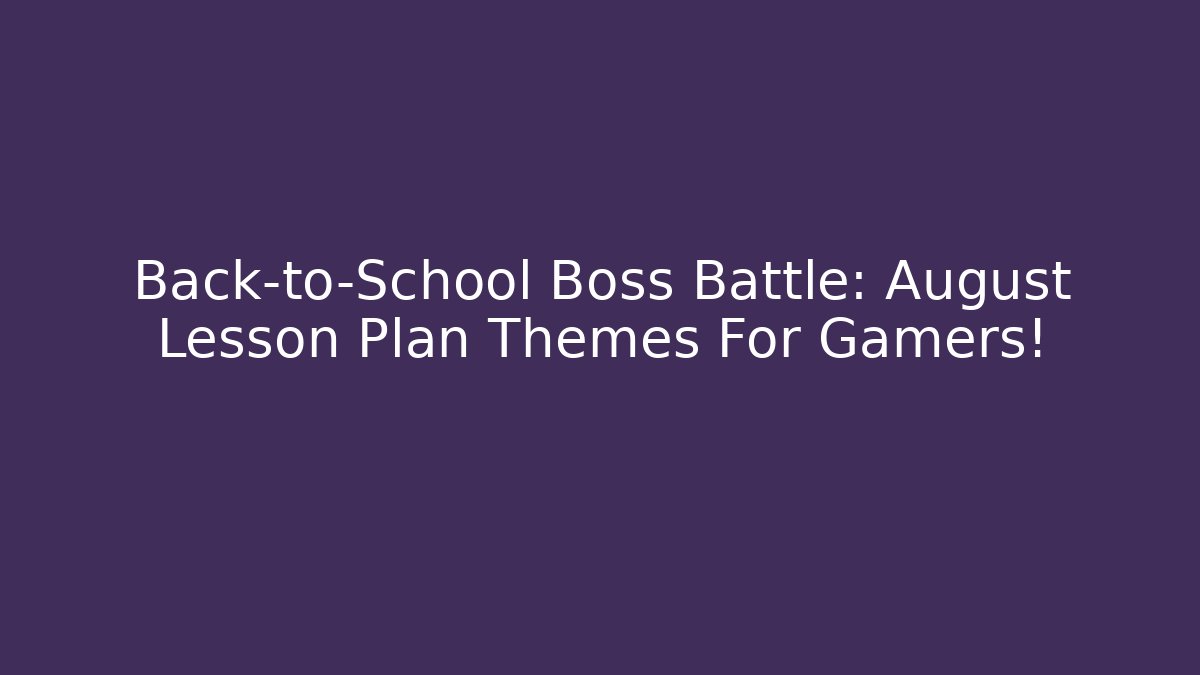 Back-to-School Boss Battle: August Lesson Plan Themes For Gamers!